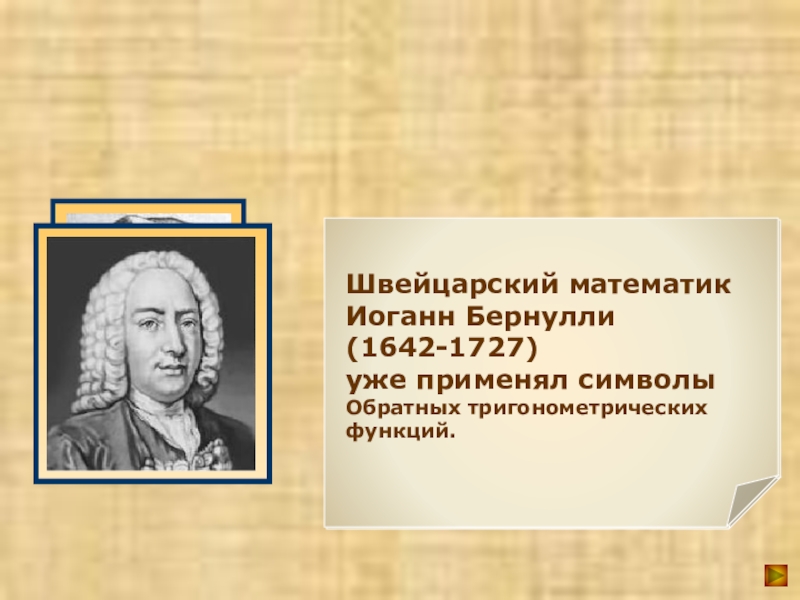 Швейцарский математик Иоганн Бернулли (1642-1727) уже применял символы Обратных тригонометрических функций.